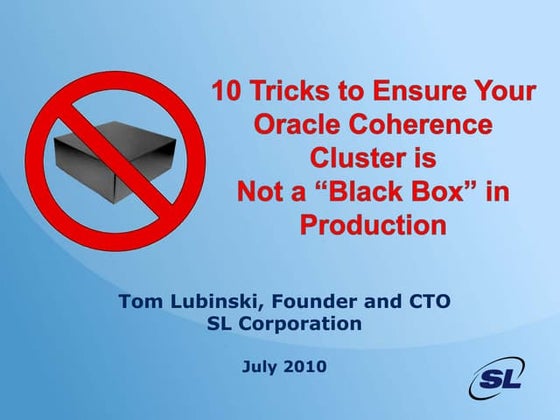 10 Tricks to Ensure Your Oracle Coherence Cluster is Not a “Black Box” in Production

Tom Lubinski, Founder and CTO
SL Corporation

July 2010

SL